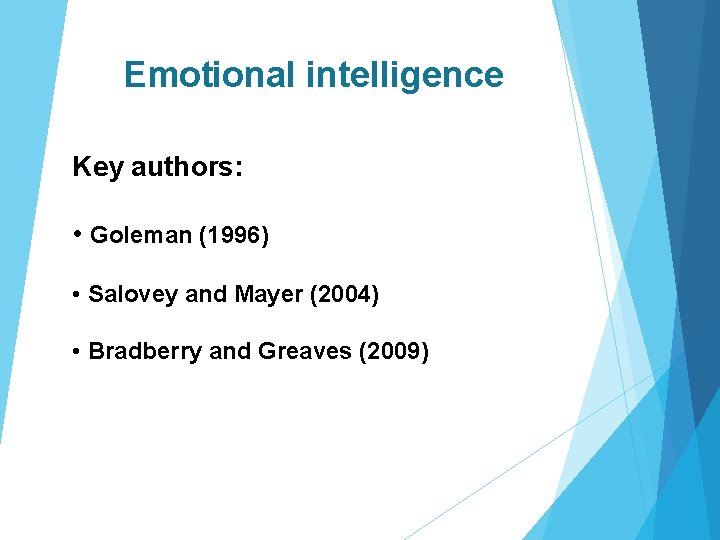 Emotional intelligence

Key authors:

• Goleman (1996)

• Salovey and Mayer (2004)

• Bradberry and Greaves (2009)